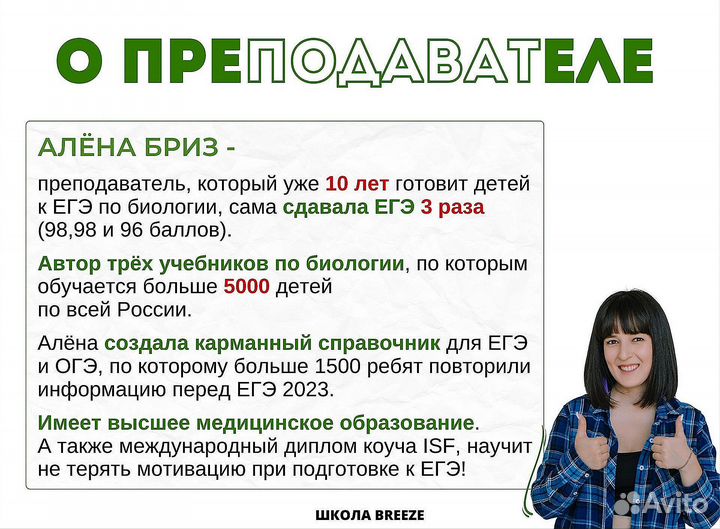 О ПРЕПОДАВАТЕЛЕ

АЛЁНА БРИЗ -

преподаватель, который уже 10 лет готовит детей к ЕГЭ по биологии, сама сдавала ЕГЭ 3 раза (98,98 и 96 баллов).

Автор трёх учебников по биологии, по которым обучается больше 5000 детей по всей России.

Алёна создала карманный справочник для ЕГЭ и ОГЭ, по которому больше 1500 ребят повторили информацию перед ЕГЭ 2023.

Имеет высшее медицинское образование. А также международный диплом коуча ISF, научит не терять мотивацию при подготовке к ЕГЭ!

ШКОЛА BREEZE

Avito